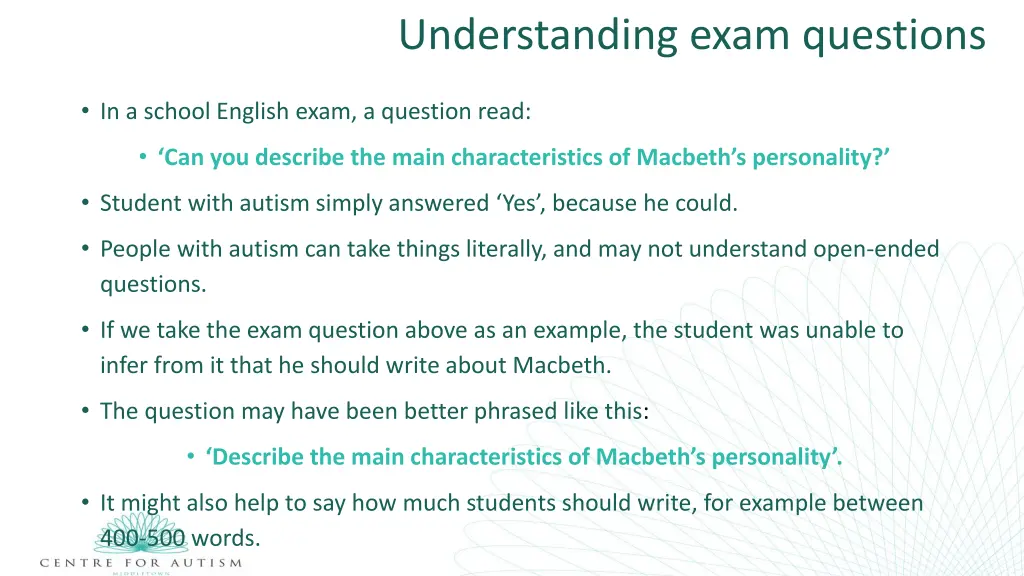 Understanding exam questions

• In a school English exam, a question read:

• ‘Can you describe the main characteristics of Macbeth’s personality?’

• Student with autism simply answered ‘Yes’, because he could.

• People with autism can take things literally, and may not understand open-ended questions.

• If we take the exam question above as an example, the student was unable to infer from it that he should write about Macbeth.

• The question may have been better phrased like this:

• ‘Describe the main characteristics of Macbeth’s personality’.

• It might also help to say how much students should write, for example between 400-500 words.

CENTRE FOR AUTISM
MIDDLETOWN